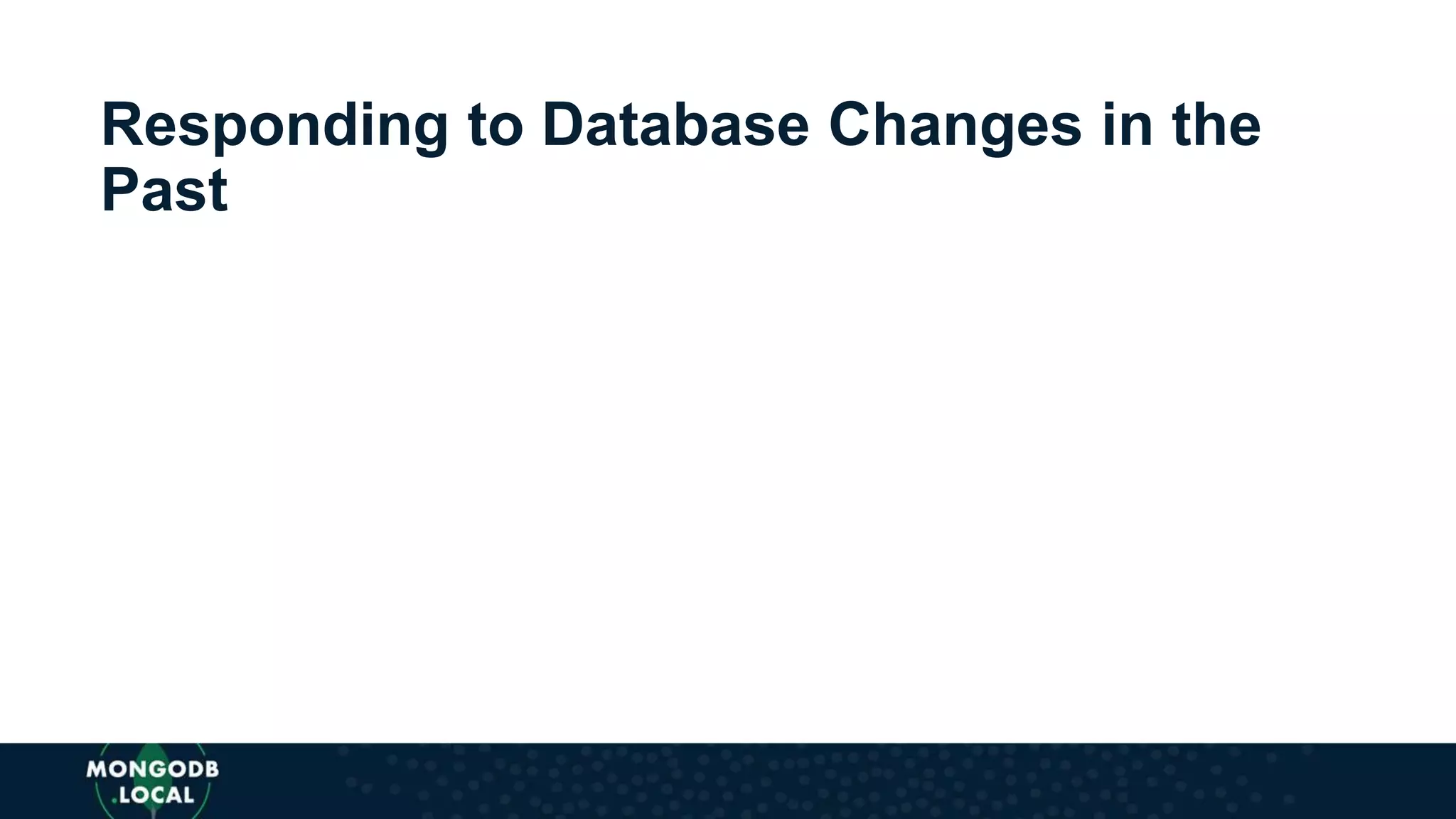 Responding to Database Changes in the Past

MONGODB
.LOCAL